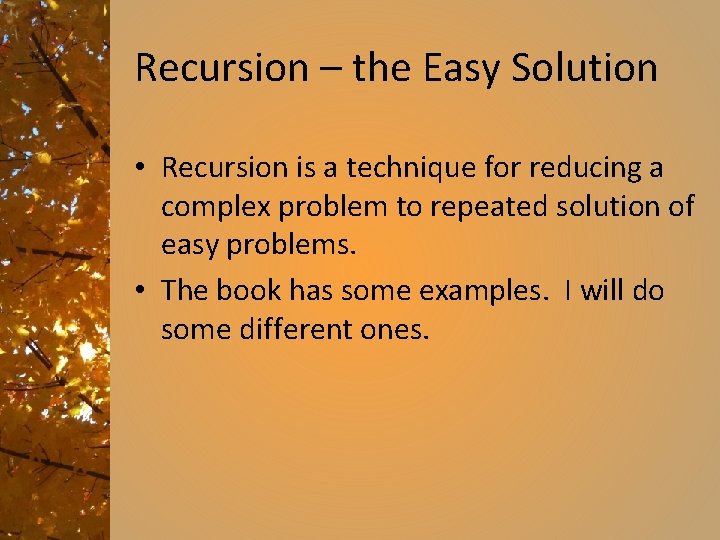 Recursion – the Easy Solution

• Recursion is a technique for reducing a complex problem to repeated solution of easy problems.

• The book has some examples.  I will do some different ones.